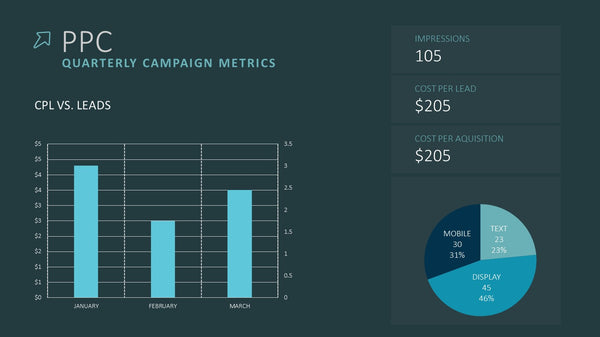 PPC
QUARTERLY CAMPAIGN METRICS

CPL VS. LEADS

$5
$5
$4
$4
$3
$3
$2
$2
$1
$1
$0

3.5
3
2.5
2
1.5
1
0.5
0

JANUARY
FEBRUARY
MARCH

IMPRESSIONS
105

COST PER LEAD
$205

COST PER AQUISITION
$205

MOBILE
30
31%

TEXT
23
23%

DISPLAY
45
46%